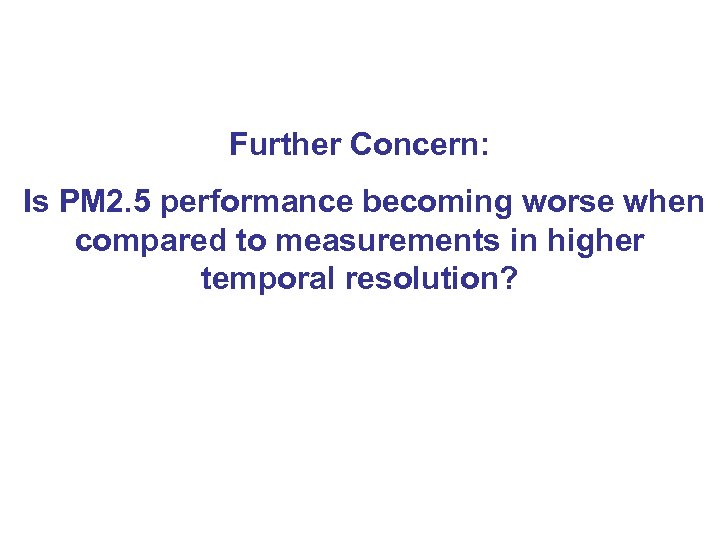 Further Concern:

Is PM2.5 performance becoming worse when compared to measurements in higher temporal resolution?